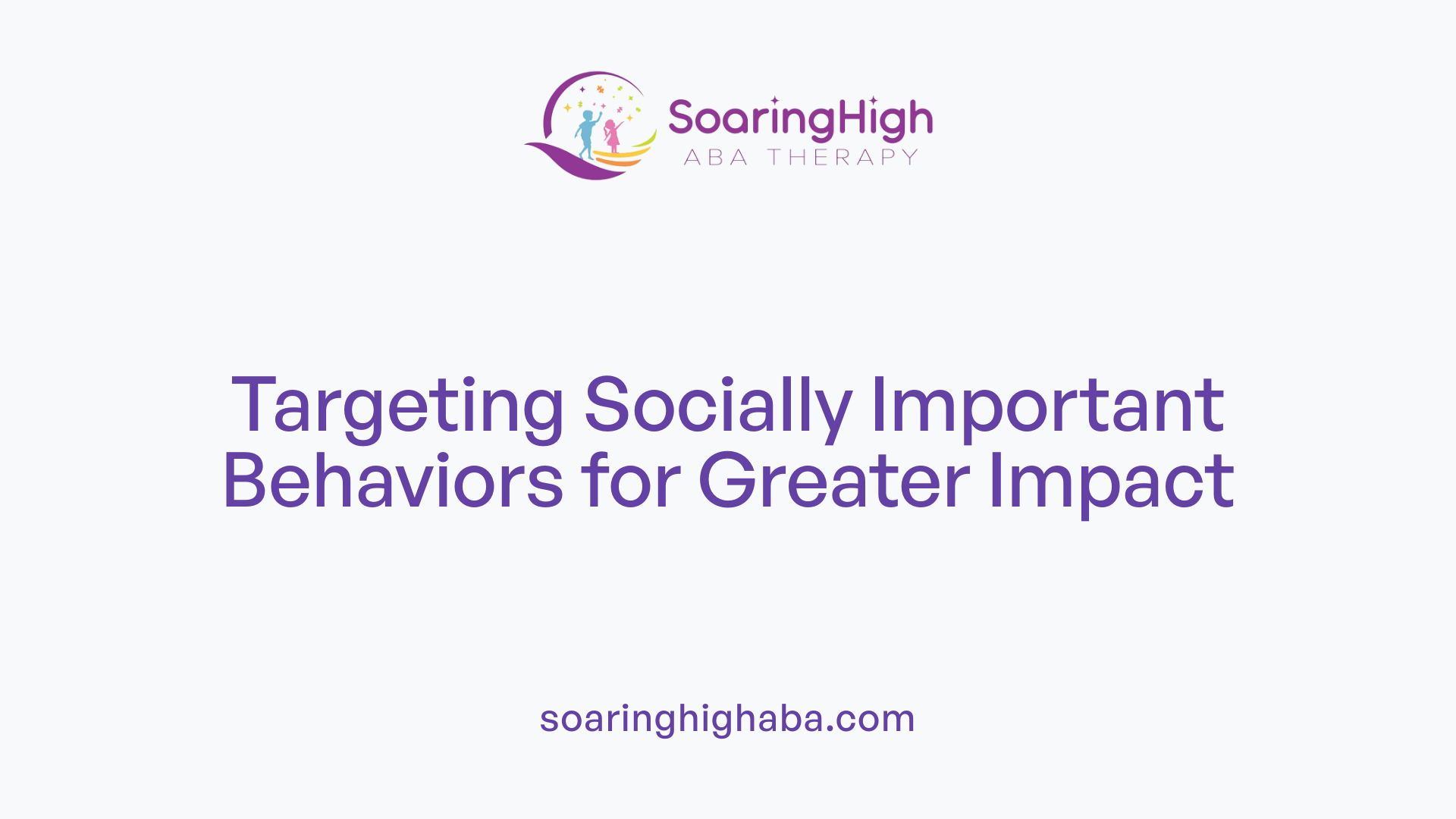 SoaringHigh
ABA THERAPY

Targeting Socially Important Behaviors for Greater Impact

soaringhighaba.com